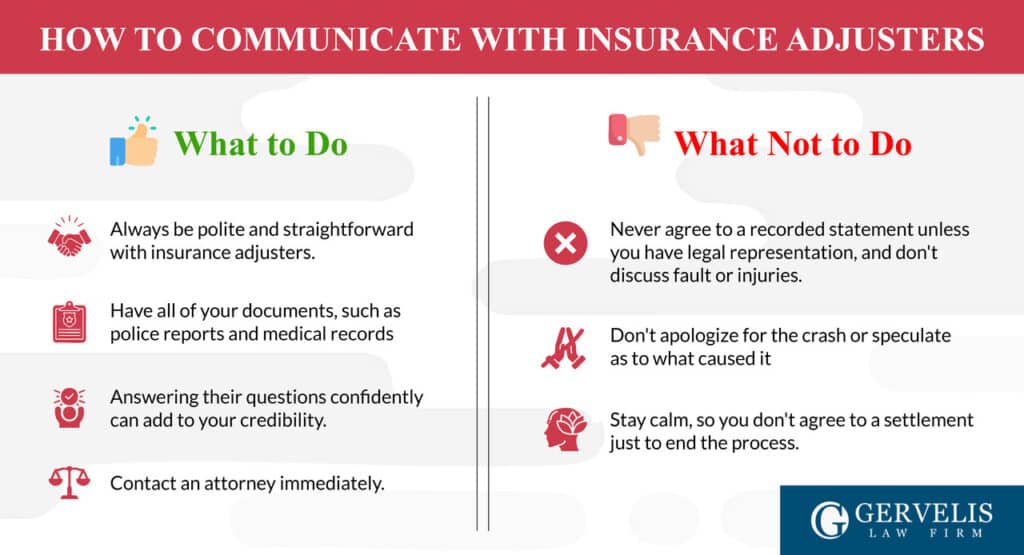 HOW TO COMMUNICATE WITH INSURANCE ADJUSTERS

What to Do

Always be polite and straightforward with insurance adjusters.

Have all of your documents, such as police reports and medical records

Answering their questions confidently can add to your credibility.

Contact an attorney immediately.

What Not to Do

Never agree to a recorded statement unless you have legal representation, and don't discuss fault or injuries.

Don't apologize for the crash or speculate as to what caused it

Stay calm, so you don't agree to a settlement just to end the process.

G GERVELIS LAW FIRM